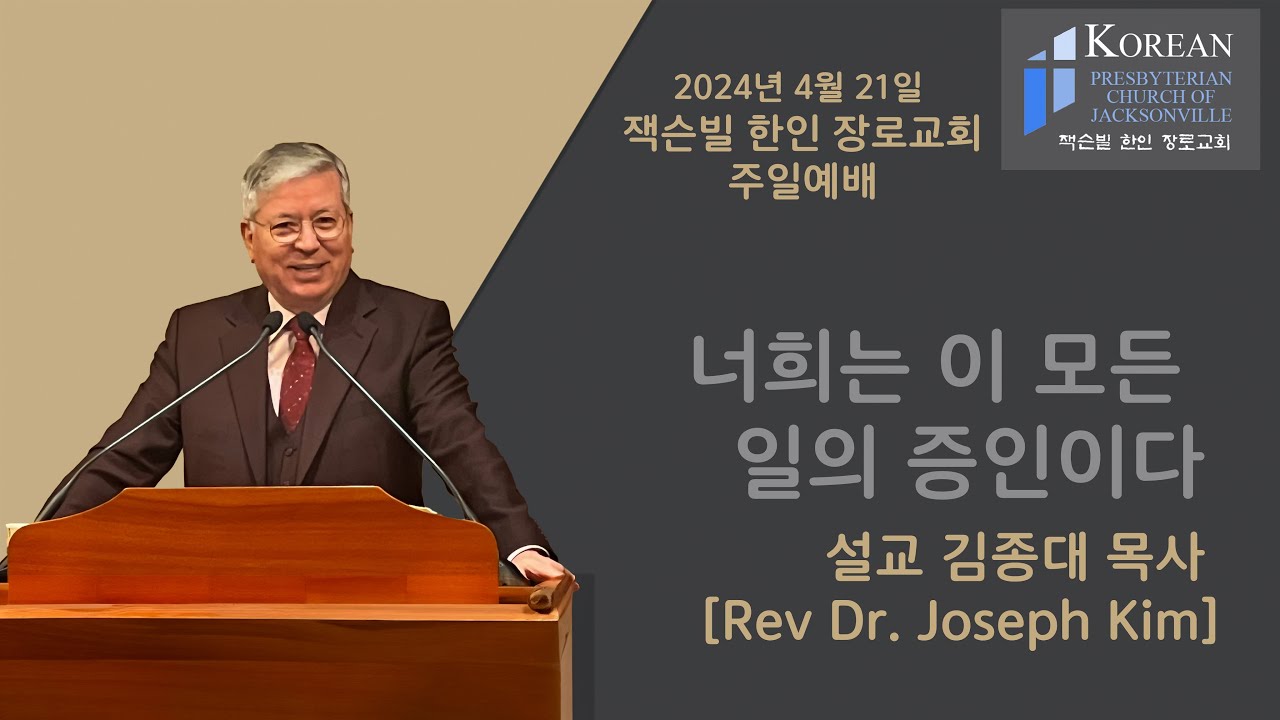 2024년 4월 21일
잭슨빌 한인 장로교회
주일예배

KOREAN
PRESBYTERIAN CHURCH OF JACKSONVILLE
잭슨빌 한인 장로교회

너희는 이 모든
일의 증인이다

설교 김종대 목사
[Rev Dr. Joseph Kim]